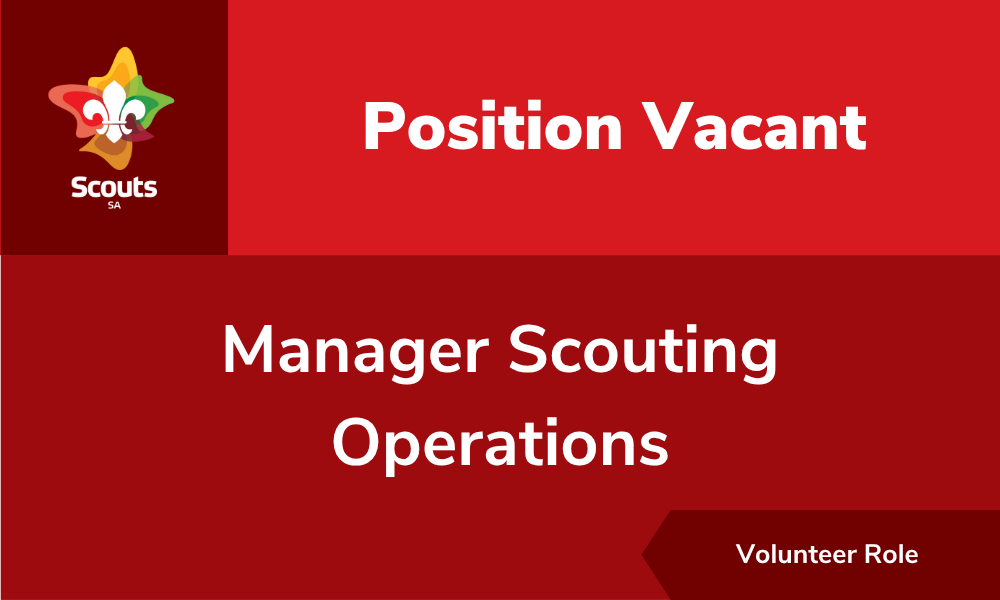 Scouts
SA

Position Vacant

Manager Scouting Operations

Volunteer Role